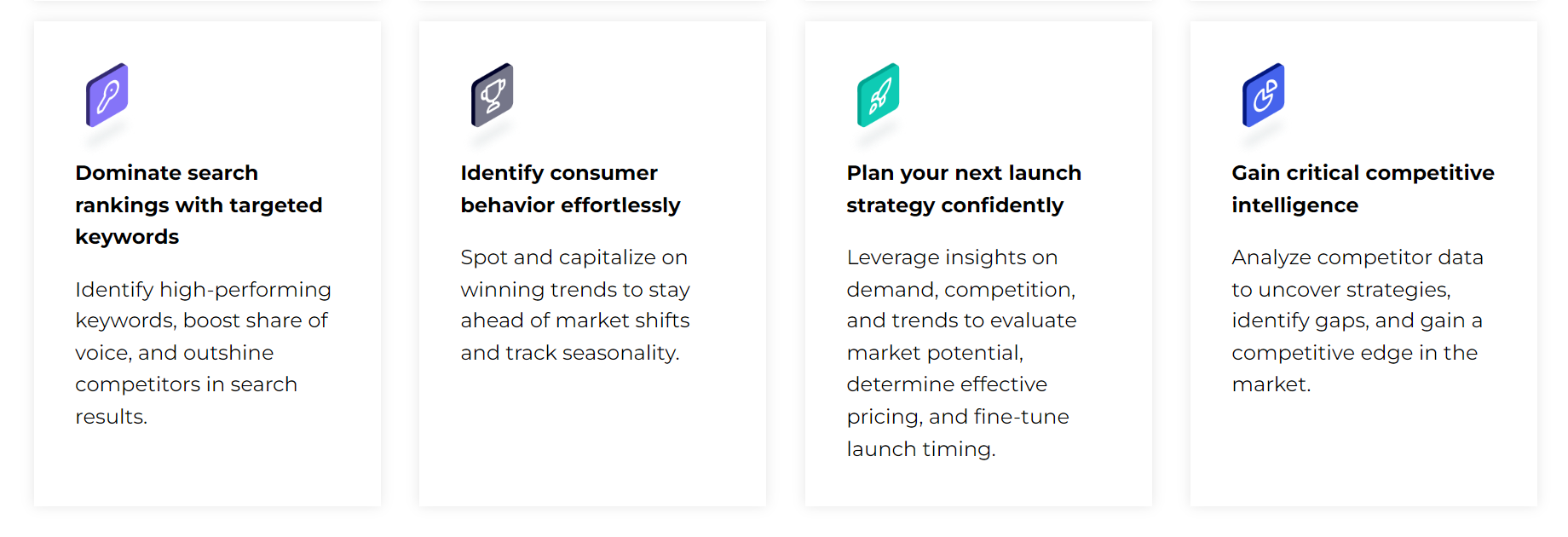 Dominate search rankings with targeted keywords

Identify high-performing keywords, boost share of voice, and outshine competitors in search results.

Identify consumer behavior effortlessly

Spot and capitalize on winning trends to stay ahead of market shifts and track seasonality.

Plan your next launch strategy confidently

Leverage insights on demand, competition, and trends to evaluate market potential, determine effective pricing, and fine-tune launch timing.

Gain critical competitive intelligence

Analyze competitor data to uncover strategies, identify gaps, and gain a competitive edge in the market.